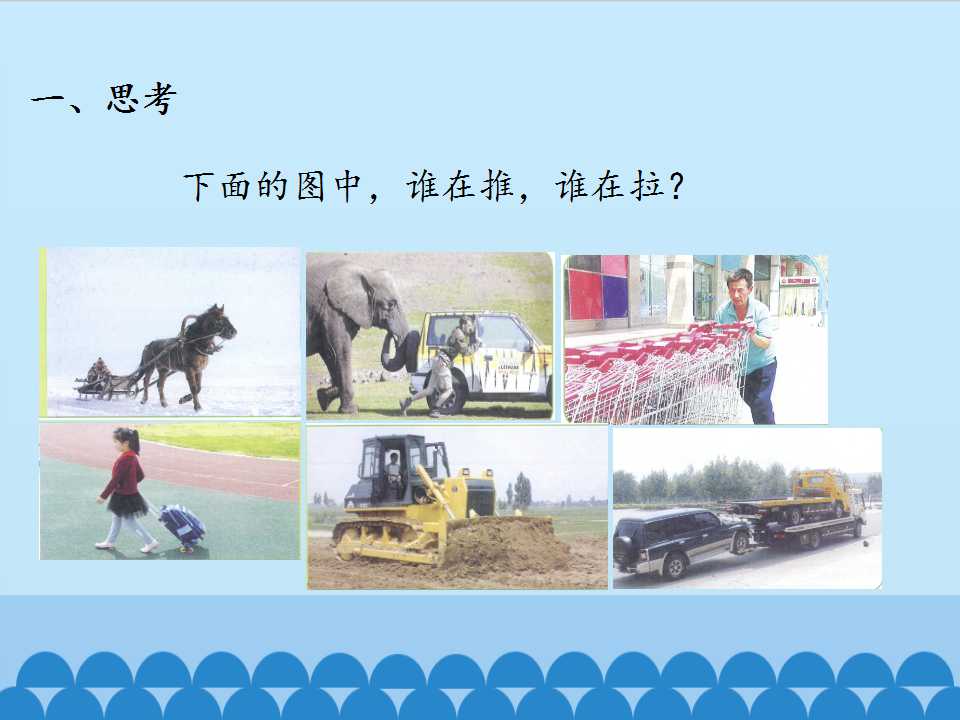 一、思考

下面的图中，谁在推，谁在拉？